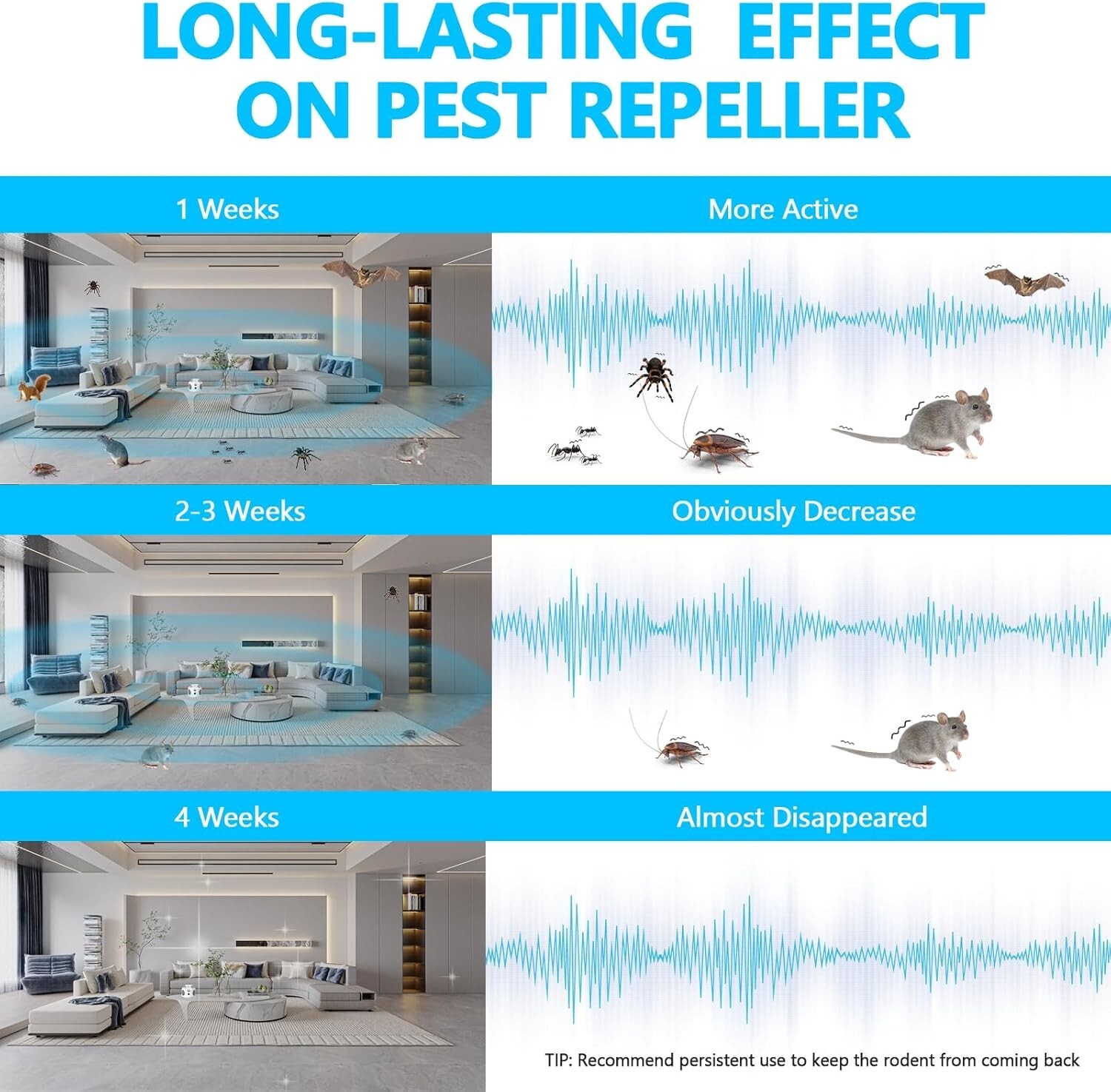 LONG-LASTING EFFECT ON PEST REPELLER

1 Weeks

More Active

2-3 Weeks

Obviously Decrease

4 Weeks

Almost Disappeared

TIP: Recommend persistent use to keep the rodent from coming back